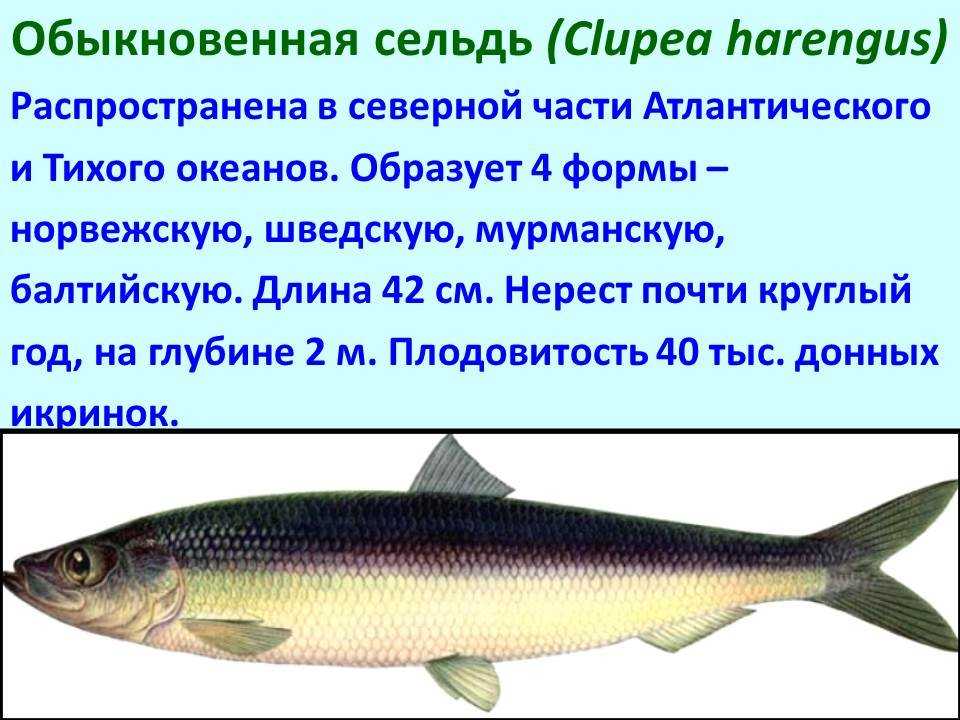 Обыкновенная сельдь (Clupea harengus)

Распространена в северной части Атлантического и Тихого океанов. Образует 4 формы – норвежскую, шведскую, мурманскую, балтийскую. Длина 42 см. Нерест почти круглый год, на глубине 2 м. Плодовитость 40 тыс. донных икринок.